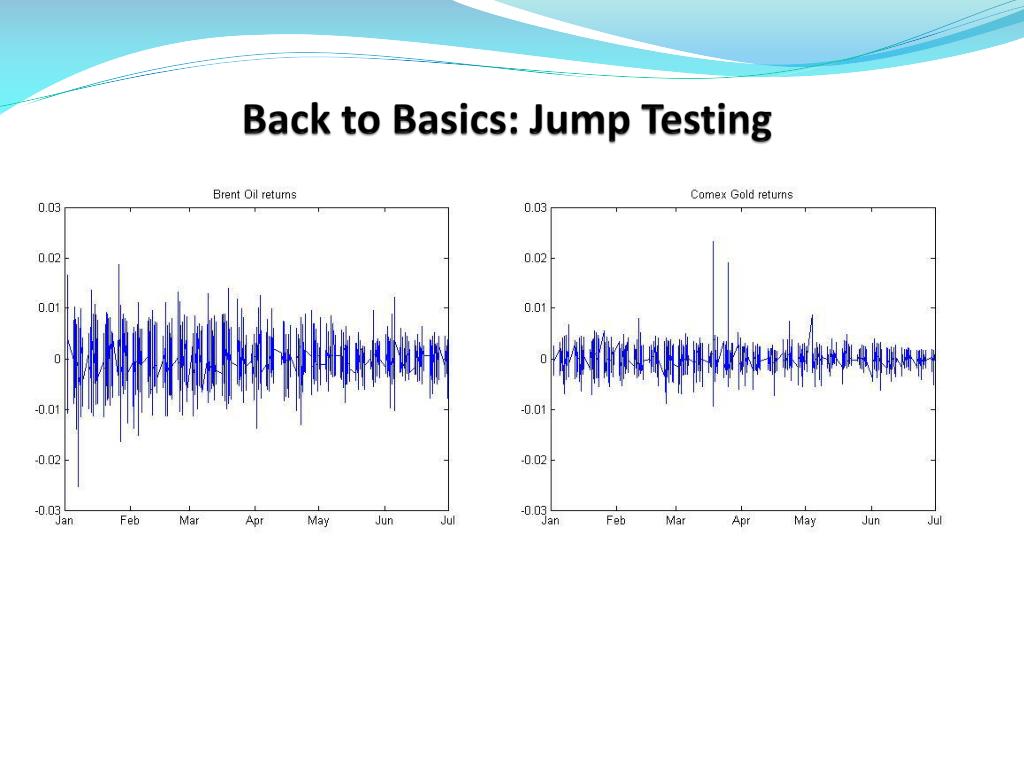 Back to Basics: Jump Testing

Brent Oil returns

0.03
0.02
0.01
0
-0.01
-0.02
-0.03

Jan Feb Mar Apr May Jun Jul

Comex Gold returns

0.03
0.02
0.01
0
-0.01
-0.02
-0.03

Jan Feb Mar Apr May Jun Jul